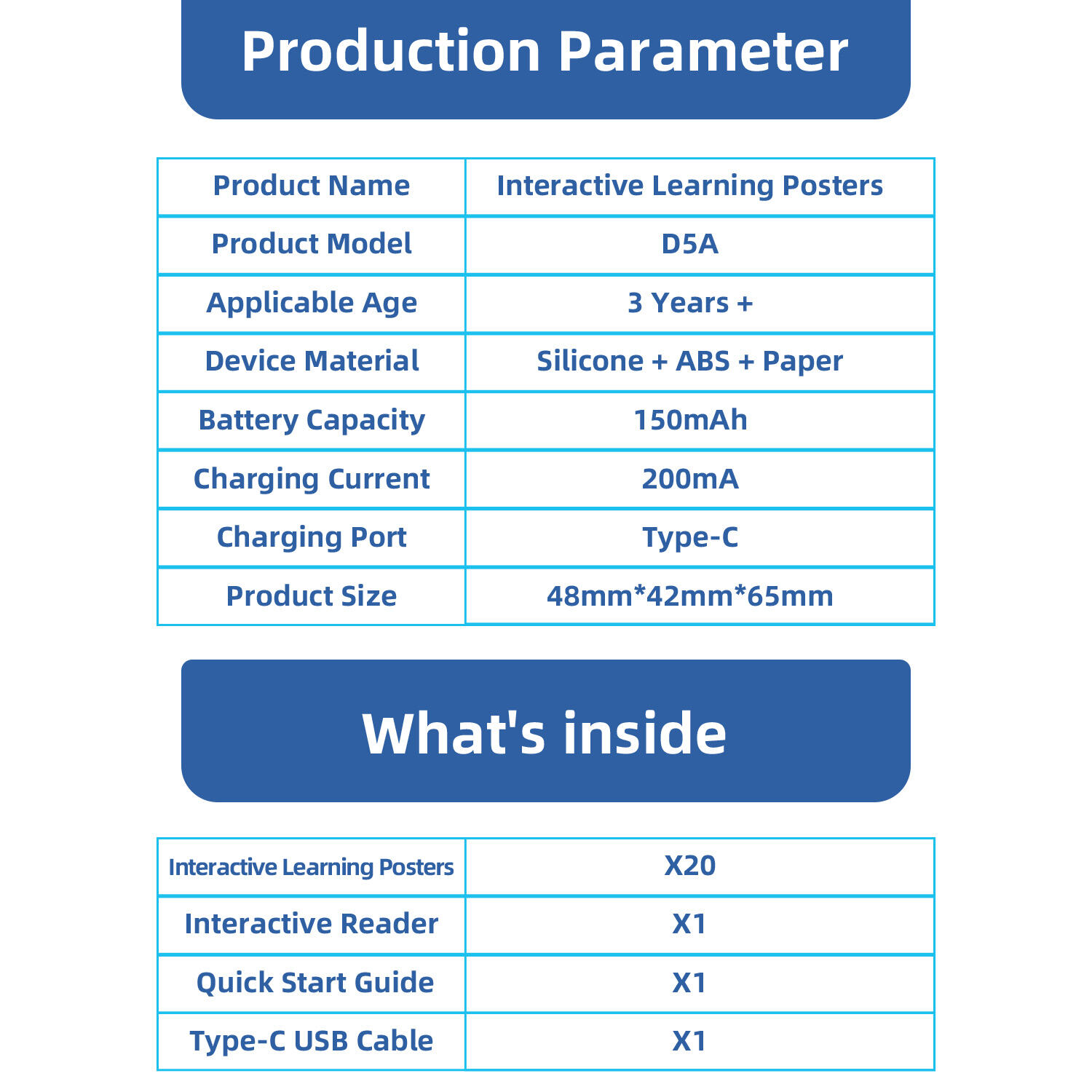 Production Parameter

| Product Name | Interactive Learning Posters |
|---|---|
| Product Model | D5A |
| Applicable Age | 3 Years + |
| Device Material | Silicone + ABS + Paper |
| Battery Capacity | 150mAh |
| Charging Current | 200mA |
| Charging Port | Type-C |
| Product Size | 48mm*42mm*65mm |

What's inside

| Interactive Learning Posters | X20 |
|---|---|
| Interactive Reader | X1 |
| Quick Start Guide | X1 |
| Type-C USB Cable | X1 |